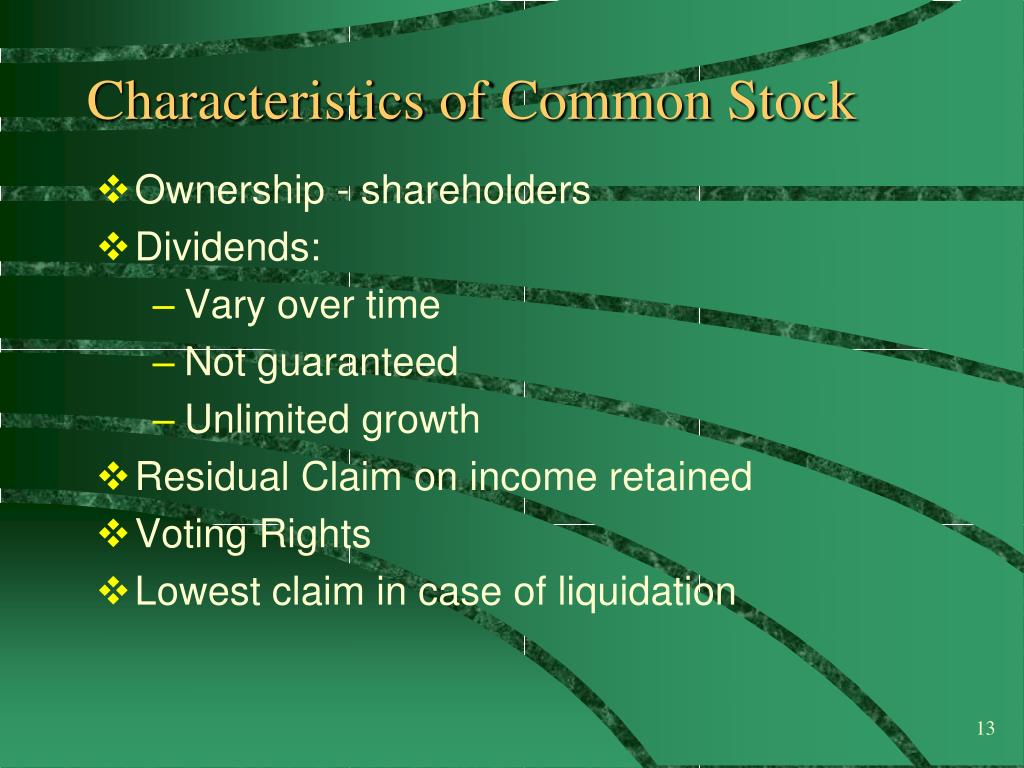 Characteristics of Common Stock

❖ Ownership - shareholders

❖ Dividends:

– Vary over time

– Not guaranteed

– Unlimited growth

❖ Residual Claim on income retained

❖ Voting Rights

❖ Lowest claim in case of liquidation

13